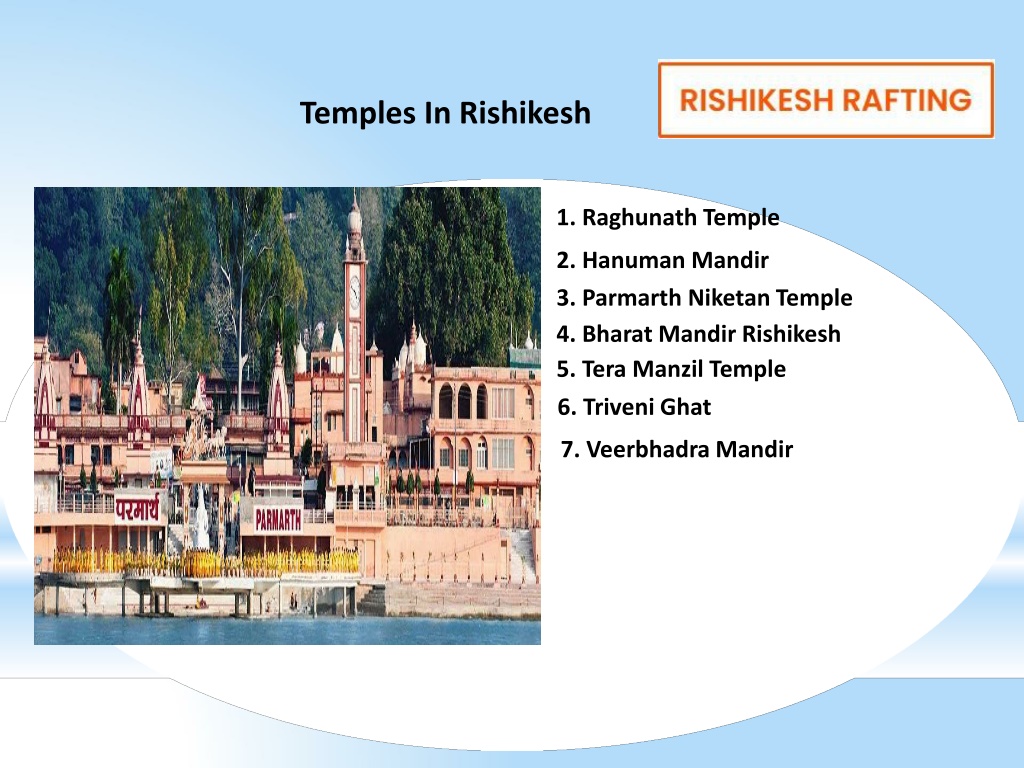 Temples In Rishikesh

RISHIKESH RAFTING

परमार्थ

PARMARTH

1. Raghunath Temple
2. Hanuman Mandir
3. Parmarth Niketan Temple
4. Bharat Mandir Rishikesh
5. Tera Manzil Temple
6. Triveni Ghat
7. Veerbhadra Mandir